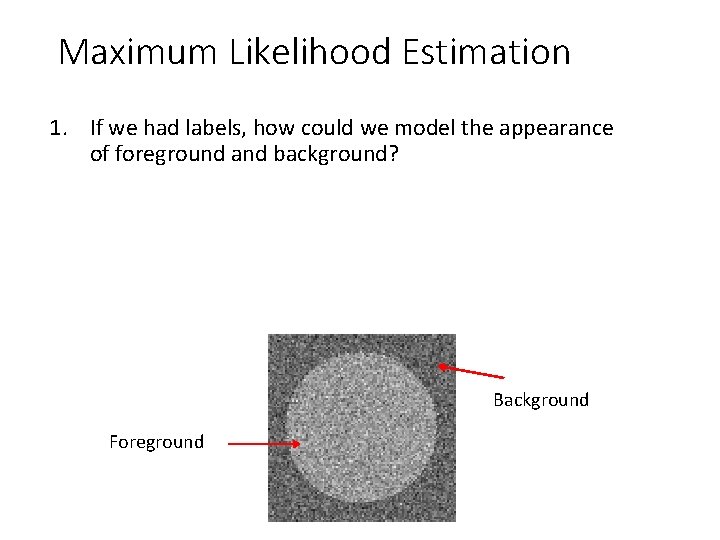 Maximum Likelihood Estimation

1. If we had labels, how could we model the appearance of foreground and background?

Background

Foreground